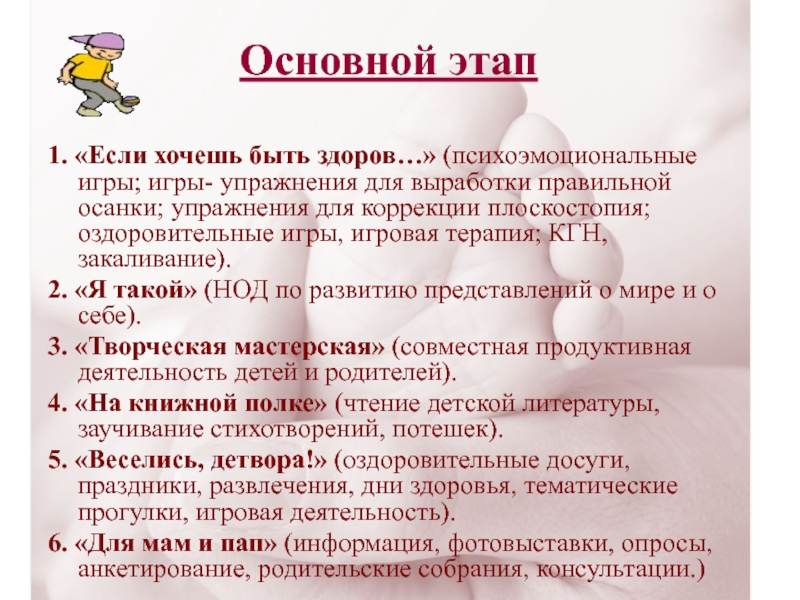 Основной этап

1. «Если хочешь быть здоров…» (психоэмоциональные игры; игры- упражнения для выработки правильной осанки; упражнения для коррекции плоскостопия; оздоровительные игры, игровая терапия; КГН, закаливание).

2. «Я такой» (НОД по развитию представлений о мире и о себе).

3. «Творческая мастерская» (совместная продуктивная деятельность детей и родителей).

4. «На книжной полке» (чтение детской литературы, заучивание стихотворений, потешек).

5. «Веселись, детвора!» (оздоровительные досуги, праздники, развлечения, дни здоровья, тематические прогулки, игровая деятельность).

6. «Для мам и пап» (информация, фотовыставки, опросы, анкетирование, родительские собрания, консультации.)